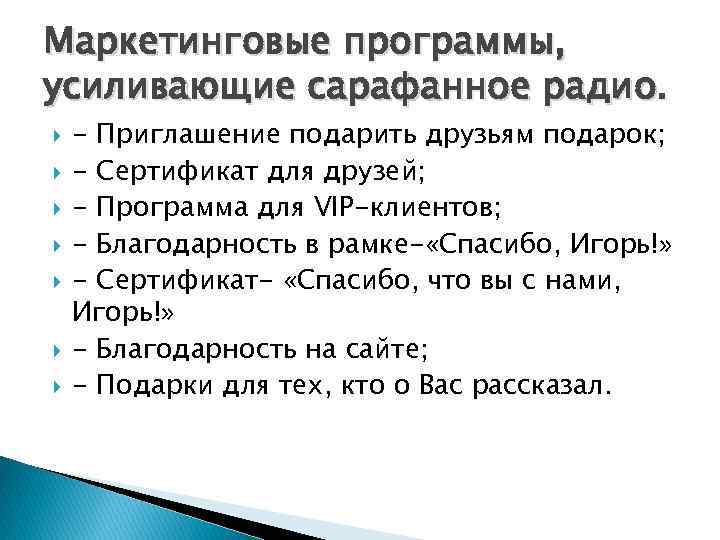 Маркетинговые программы, усиливающие сарафанное радио.

- Приглашение подарить друзьям подарок;
- Сертификат для друзей;
- Программа для VIP-клиентов;
- Благодарность в рамке-«Спасибо, Игорь!»
- Сертификат- «Спасибо, что вы с нами, Игорь!»
- Благодарность на сайте;
- Подарки для тех, кто о Вас рассказал.